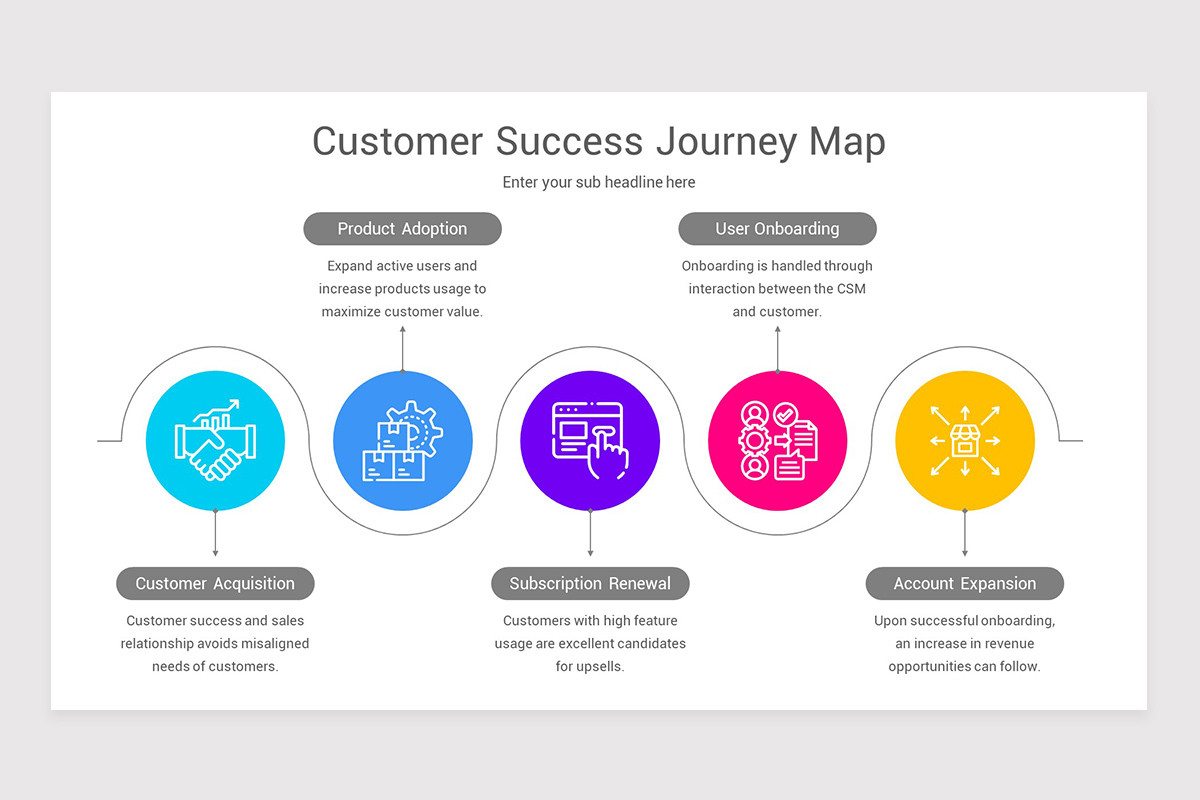 Customer Success Journey Map

Enter your sub headline here

Product Adoption

Expand active users and increase products usage to maximize customer value.

User Onboarding

Onboarding is handled through interaction between the CSM and customer.

Customer Acquisition

Customer success and sales relationship avoids misaligned needs of customers.

Subscription Renewal

Customers with high feature usage are excellent candidates for upsells.

Account Expansion

Upon successful onboarding, an increase in revenue opportunities can follow.